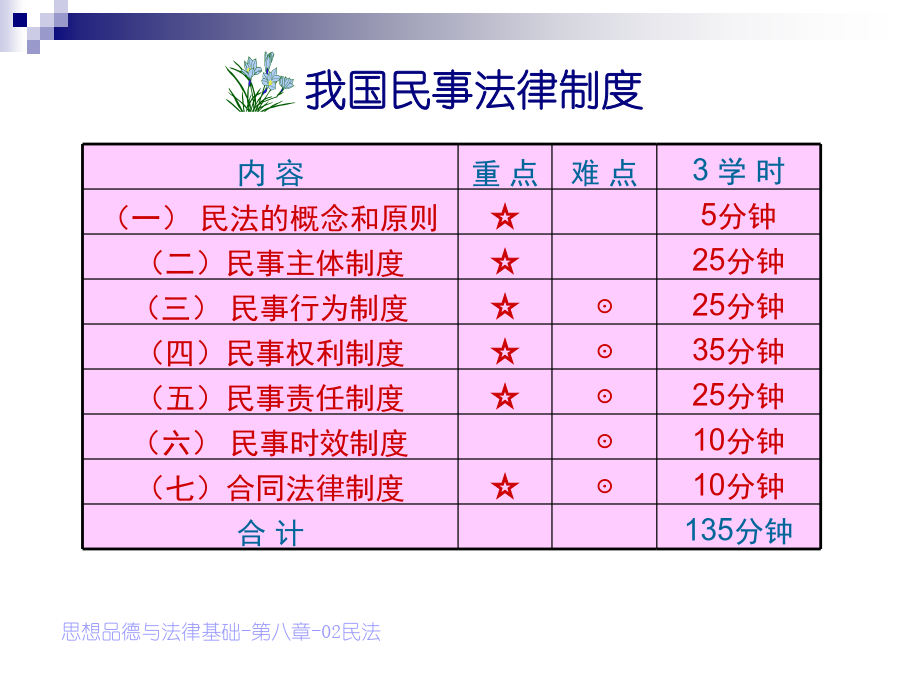 我国民事法律制度

| 内 容 | 重 点 | 难 点 | 3 学 时 |
|---|---|---|---|
| （一） 民法的概念和原则 | ☆ | | 5分钟 |
| （二）民事主体制度 | ☆ | | 25分钟 |
| （三） 民事行为制度 | ☆ | ⊙ | 25分钟 |
| （四）民事权利制度 | ☆ | ⊙ | 35分钟 |
| （五）民事责任制度 | ☆ | ⊙ | 25分钟 |
| （六） 民事时效制度 | | ⊙ | 10分钟 |
| （七）合同法律制度 | ☆ | ⊙ | 10分钟 |
| 合 计 | | | 135分钟 |

思想品德与法律基础-第八章-02民法